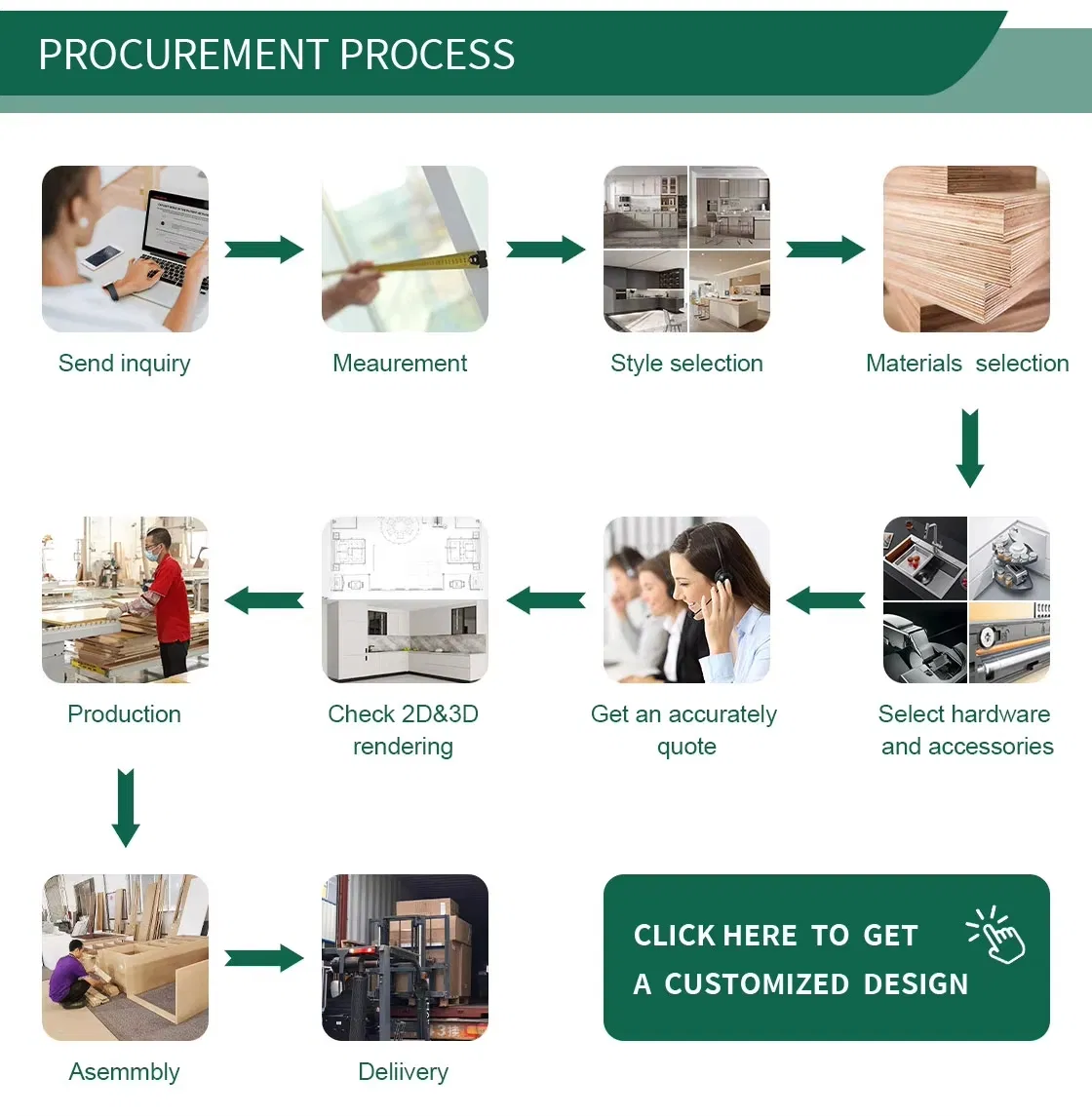 PROCUREMENT PROCESS

Send inquiry

Meaurement

Style selection

Materials selection

Select hardware and accessories

Get an accurately quote

Check 2D&3D rendering

Production

Asemmbly

Deliivery

CLICK HERE TO GET A CUSTOMIZED DESIGN